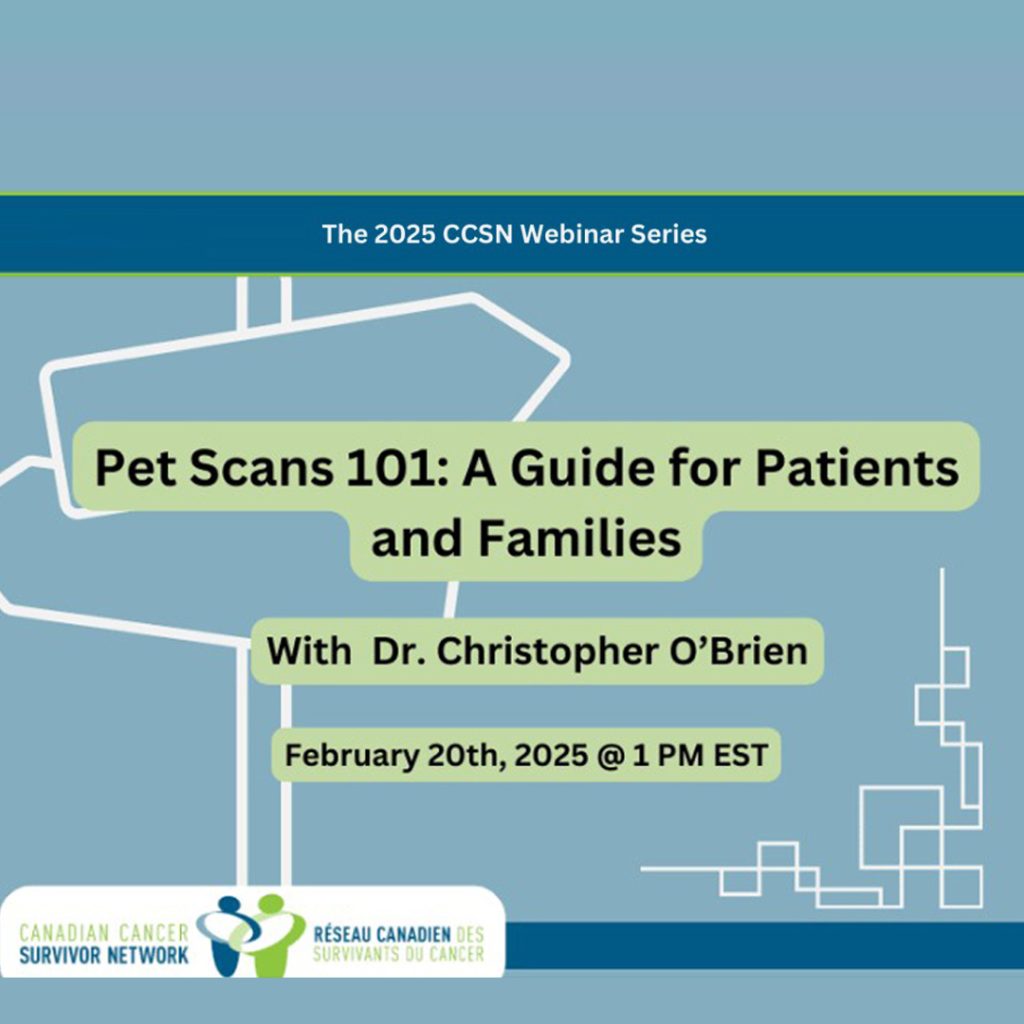 The 2025 CCSN Webinar Series

Pet Scans 101: A Guide for Patients and Families

With Dr. Christopher O'Brien

February 20th, 2025 @ 1 PM EST

CANADIAN CANCER SURVIVOR NETWORK

RÉSEAU CANADIEN DES SURVIVANTS DU CANCER